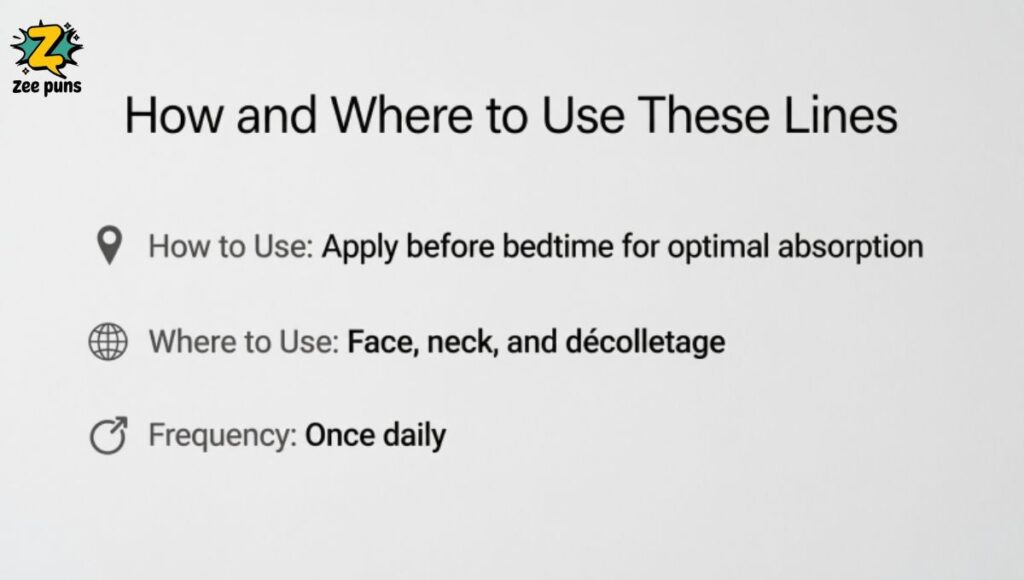 Z
zee puns

How and Where to Use These Lines

How to Use: Apply before bedtime for optimal absorption

Where to Use: Face, neck, and décolletage

Frequency: Once daily